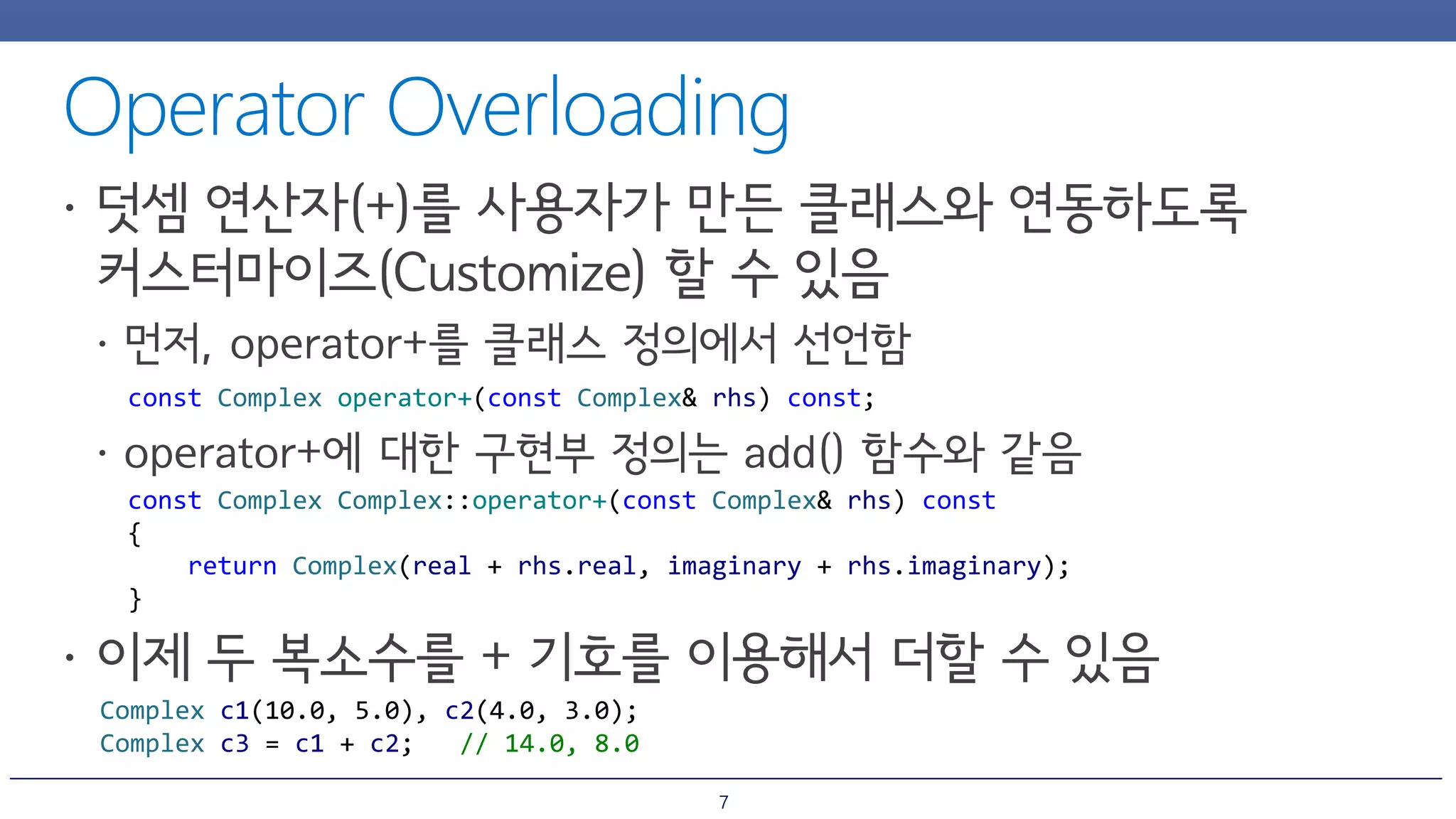 Operator Overloading

• 덧셈 연산자(+)를 사용자가 만든 클래스와 연동하도록 커스터마이즈(Customize) 할 수 있음

• 먼저, operator+를 클래스 정의에서 선언함

const Complex operator+(const Complex& rhs) const;

• operator+에 대한 구현부 정의는 add() 함수와 같음

const Complex Complex::operator+(const Complex& rhs) const
{
    return Complex(real + rhs.real, imaginary + rhs.imaginary);
}

• 이제 두 복소수를 + 기호를 이용해서 더할 수 있음

Complex c1(10.0, 5.0), c2(4.0, 3.0);
Complex c3 = c1 + c2;   // 14.0, 8.0

7